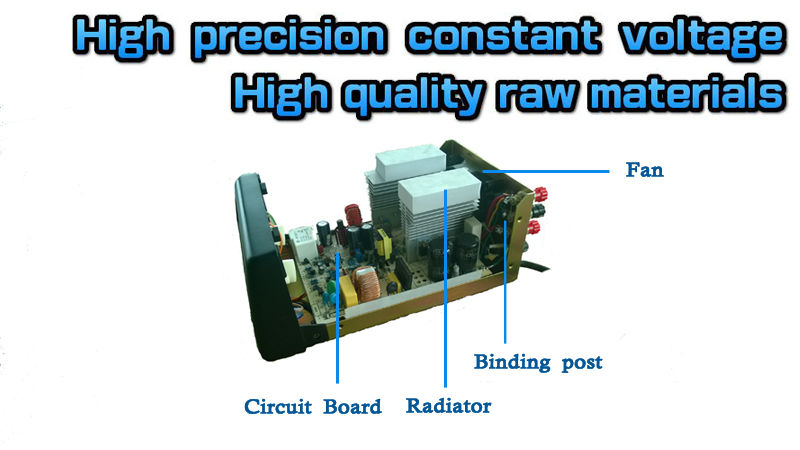 High precision constant voltage
High quality raw materials

Fan

Binding post

Circuit Board

Radiator